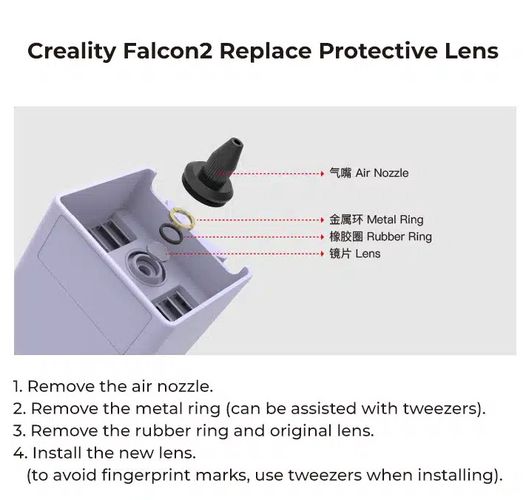 Creality Falcon2 Replace Protective Lens

气嘴 Air Nozzle
金属环 Metal Ring
橡胶圈 Rubber Ring
镜片 Lens

1. Remove the air nozzle.
2. Remove the metal ring (can be assisted with tweezers).
3. Remove the rubber ring and original lens.
4. Install the new lens.
(to avoid fingerprint marks, use tweezers when installing).